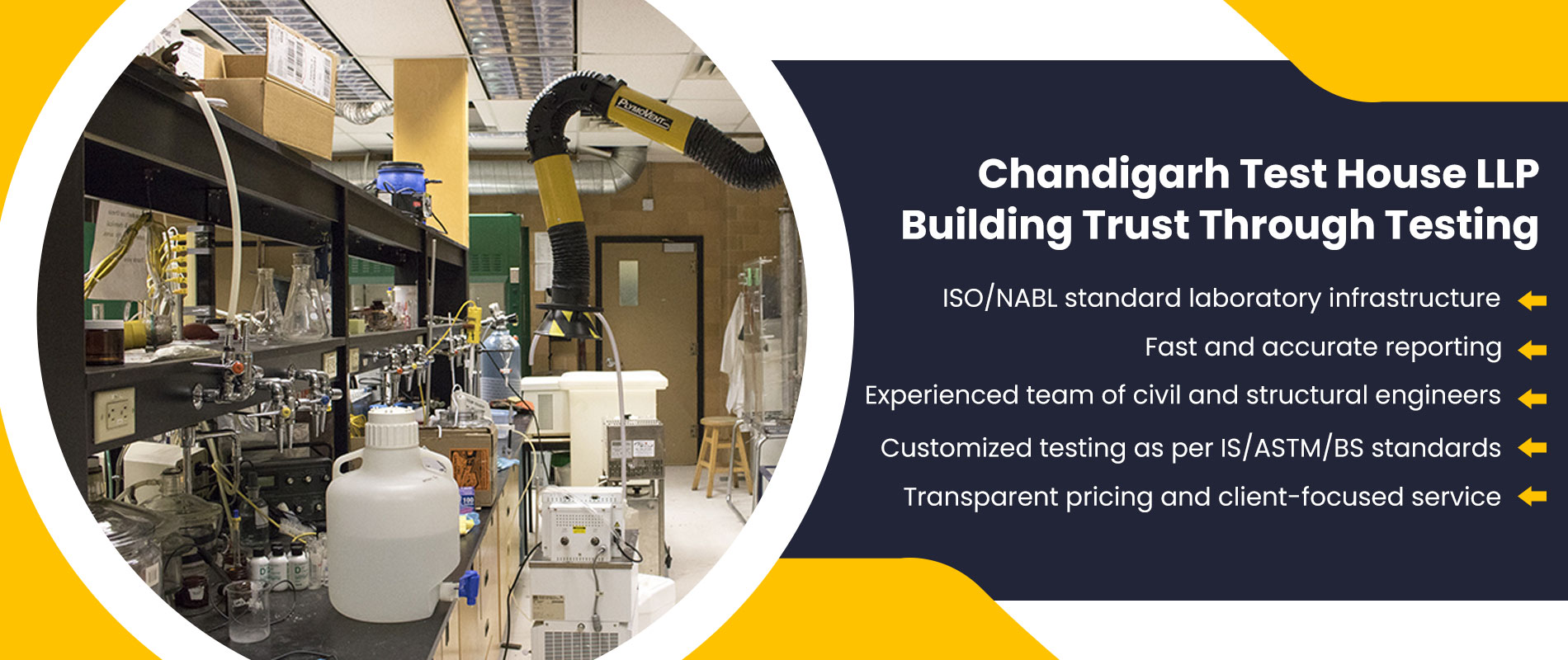 PLYMOVENT

Chandigarh Test House LLP
Building Trust Through Testing

ISO/NABL standard laboratory infrastructure

Fast and accurate reporting

Experienced team of civil and structural engineers

Customized testing as per IS/ASTM/BS standards

Transparent pricing and client-focused service